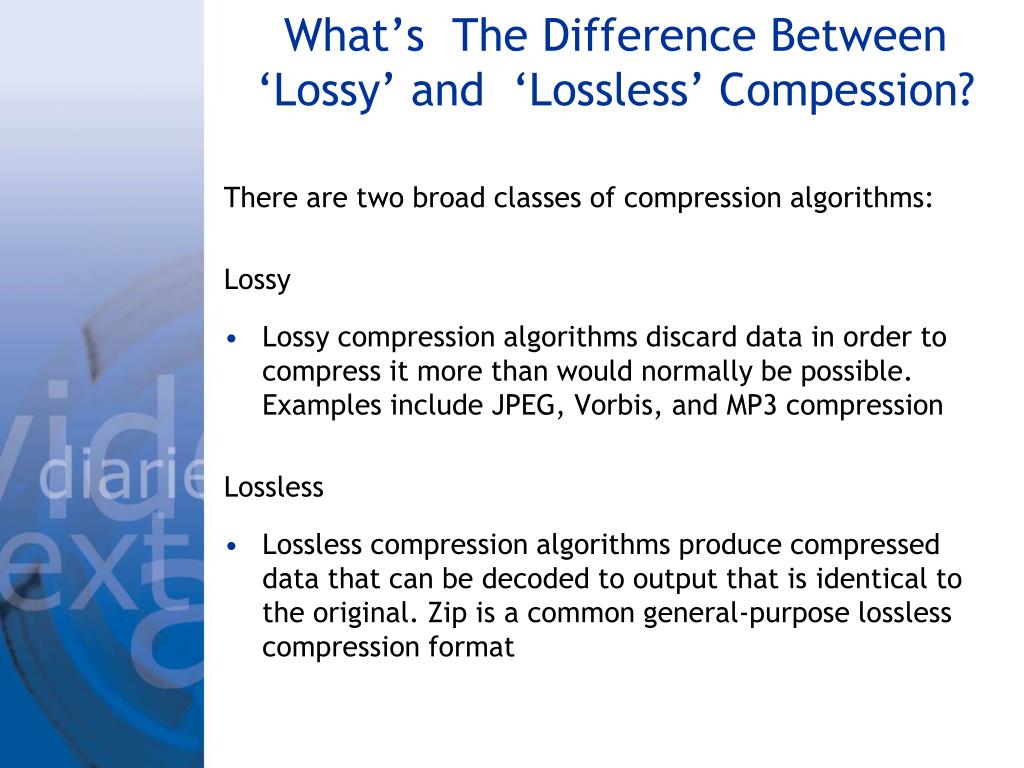 What’s The Difference Between ‘Lossy’ and ‘Lossless’ Compession?

There are two broad classes of compression algorithms:

Lossy

• Lossy compression algorithms discard data in order to compress it more than would normally be possible. Examples include JPEG, Vorbis, and MP3 compression

Lossless

• Lossless compression algorithms produce compressed data that can be decoded to output that is identical to the original. Zip is a common general-purpose lossless compression format

vide
diarie
ext